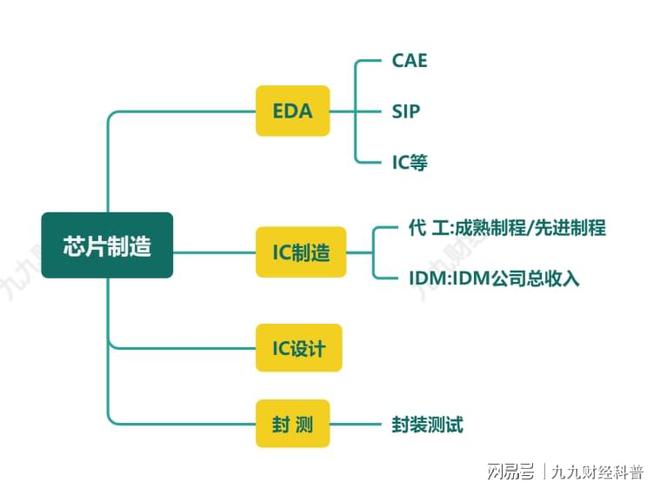 芯片制造

EDA

CAE

SIP

IC等

IC制造

代 工:成熟制程/先进制程

IDM:IDM公司总收入

IC设计

封 测

封装测试

网易号 | 九九财经科普